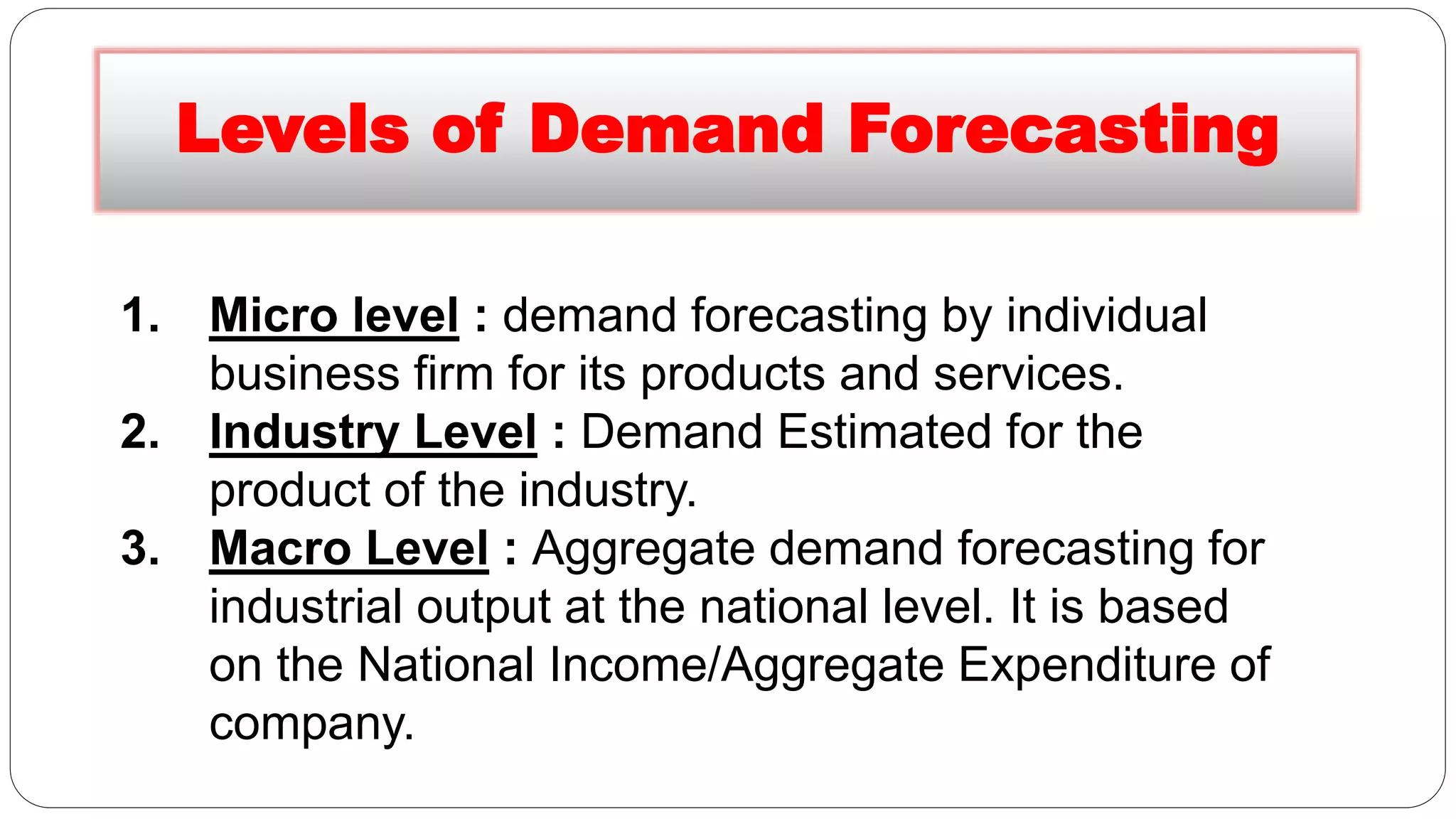 Levels of Demand Forecasting

1. Micro level : demand forecasting by individual business firm for its products and services.
2. Industry Level : Demand Estimated for the product of the industry.
3. Macro Level : Aggregate demand forecasting for industrial output at the national level. It is based on the National Income/Aggregate Expenditure of company.